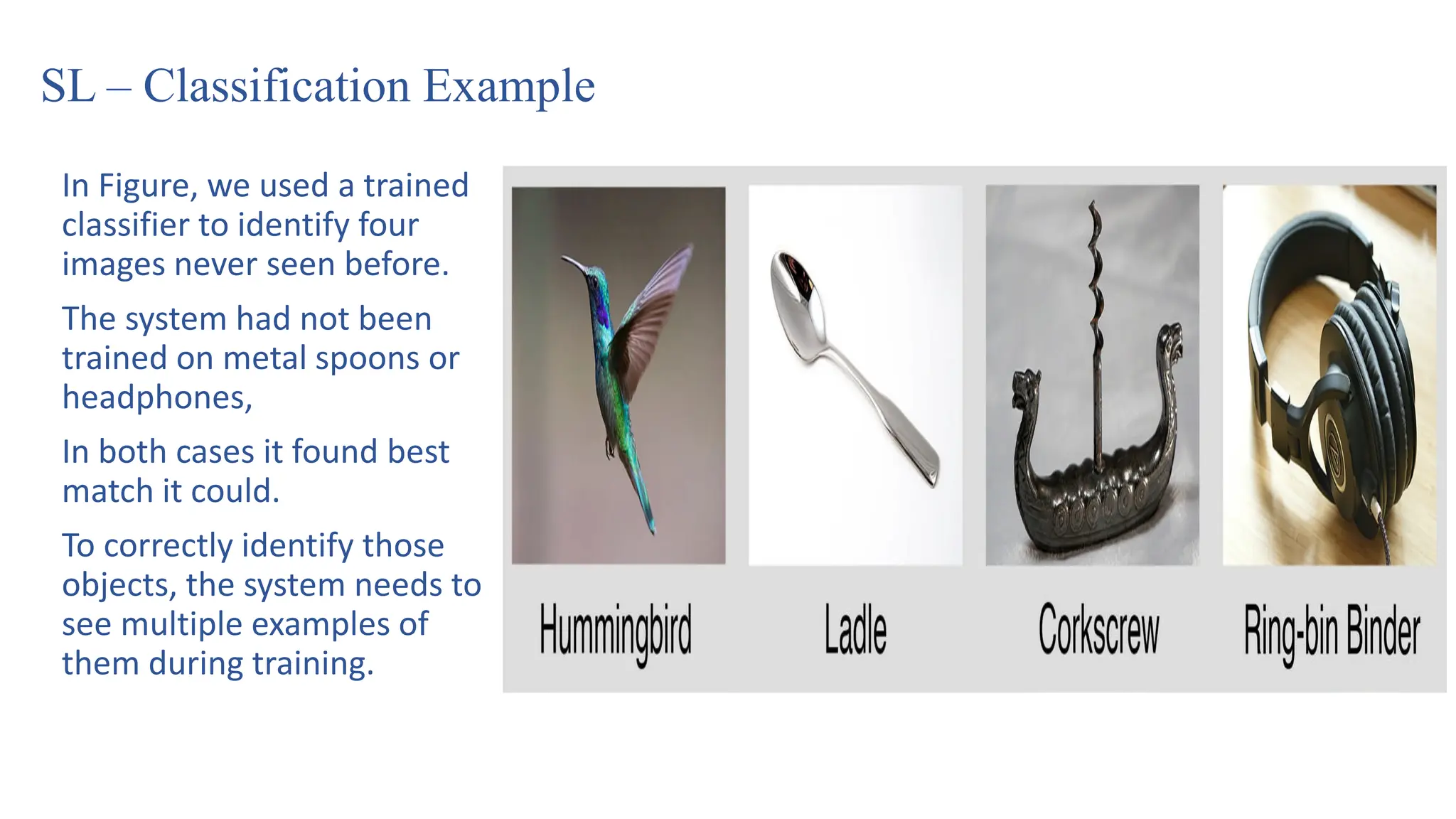 SL – Classification Example

In Figure, we used a trained classifier to identify four images never seen before.

The system had not been trained on metal spoons or headphones,

In both cases it found best match it could.

To correctly identify those objects, the system needs to see multiple examples of them during training.

Hummingbird

Ladle

Corkscrew

Ring-bin Binder